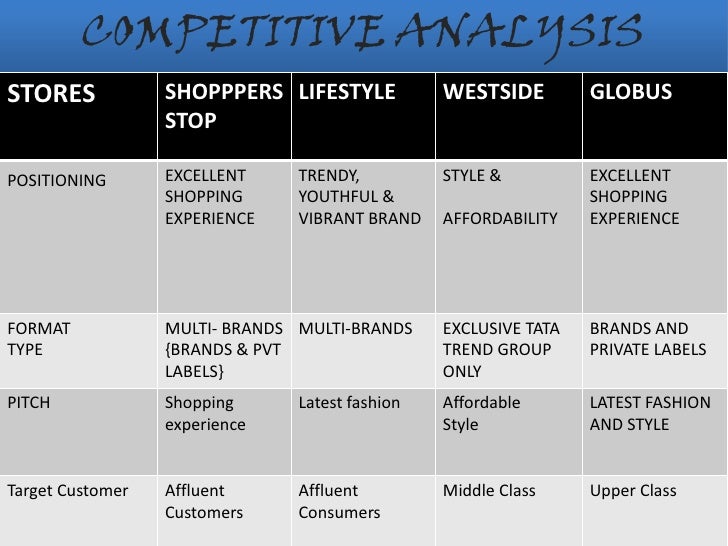 COMPETITIVE ANALYSIS

| STORES | SHOPPPERS STOP | LIFESTYLE | WESTSIDE | GLOBUS |
|---|---|---|---|---|
| POSITIONING | EXCELLENT SHOPPING EXPERIENCE | TRENDY, YOUTHFUL & VIBRANT BRAND | STYLE & AFFORDABILITY | EXCELLENT SHOPPING EXPERIENCE |
| FORMAT TYPE | MULTI- BRANDS {BRANDS & PVT LABELS} | MULTI-BRANDS | EXCLUSIVE TATA TREND GROUP ONLY | BRANDS AND PRIVATE LABELS |
| PITCH | Shopping experience | Latest fashion | Affordable Style | LATEST FASHION AND STYLE |
| Target Customer | Affluent Customers | Affluent Consumers | Middle Class | Upper Class |